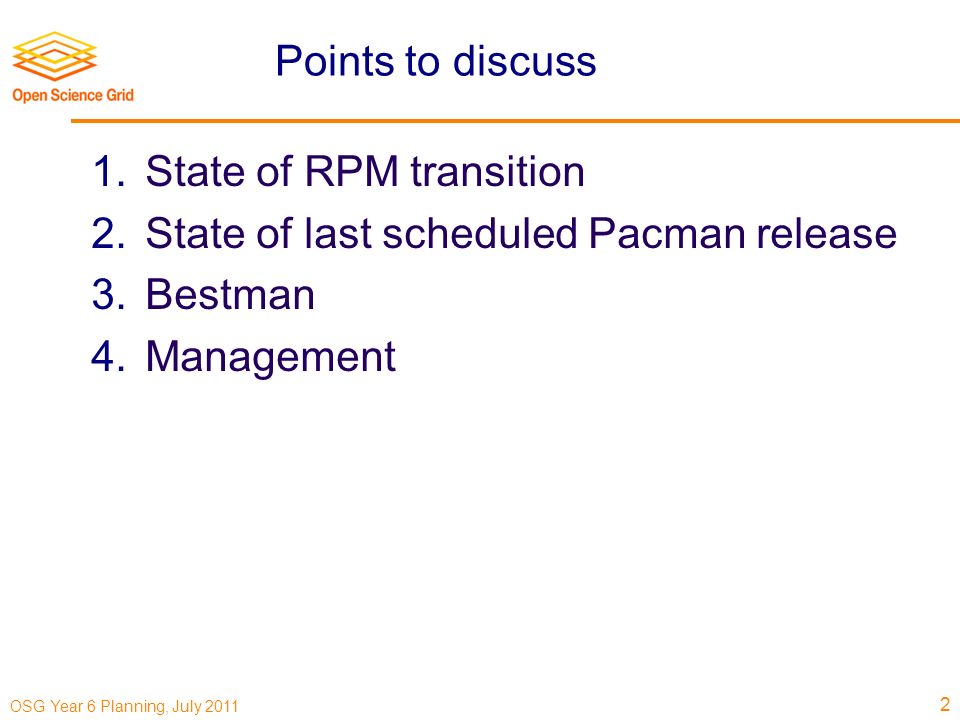 Open Science Grid

Points to discuss

1. State of RPM transition
2. State of last scheduled Pacman release
3. Bestman
4. Management

OSG Year 6 Planning, July 2011

2